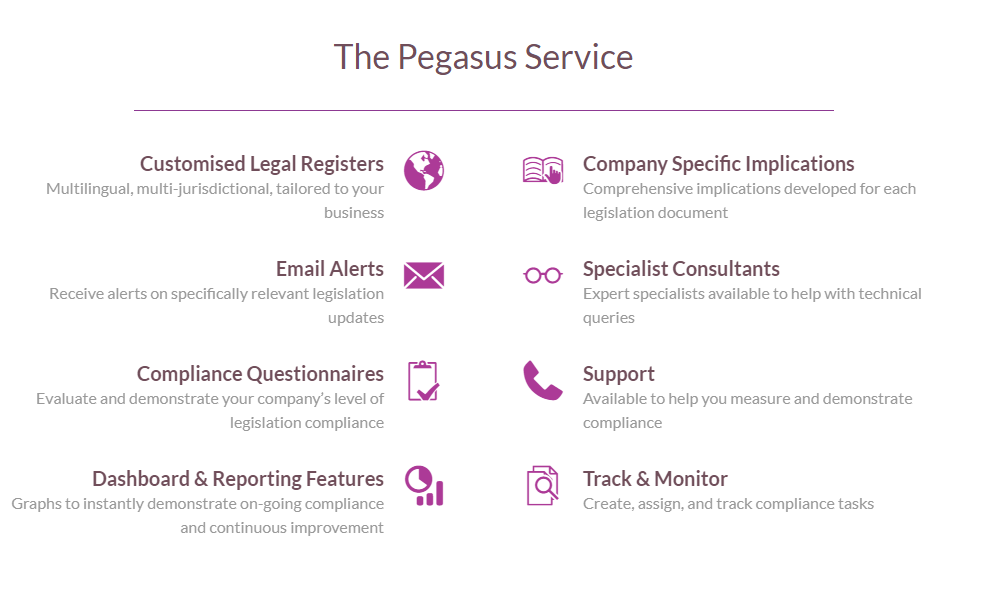 The Pegasus Service

Customised Legal Registers
Multilingual, multi-jurisdictional, tailored to your business

Email Alerts
Receive alerts on specifically relevant legislation updates

Compliance Questionnaires
Evaluate and demonstrate your company's level of legislation compliance

Dashboard & Reporting Features
Graphs to instantly demonstrate on-going compliance and continuous improvement

Company Specific Implications
Comprehensive implications developed for each legislation document

Specialist Consultants
Expert specialists available to help with technical queries

Support
Available to help you measure and demonstrate compliance

Track & Monitor
Create, assign, and track compliance tasks